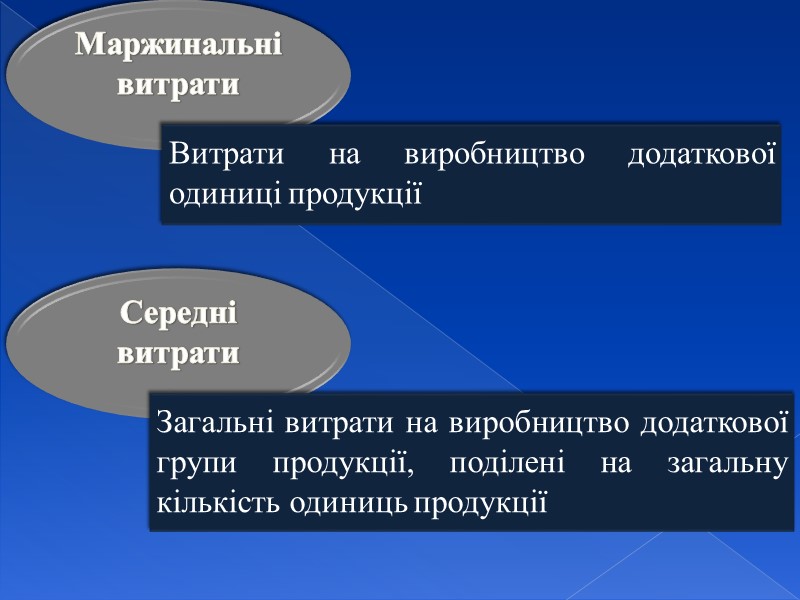 Маржинальні витрати

Витрати на виробництво додаткової одиниці продукції

Середні витрати

Загальні витрати на виробництво додаткової групи продукції, поділені на загальну кількість одиниць продукції